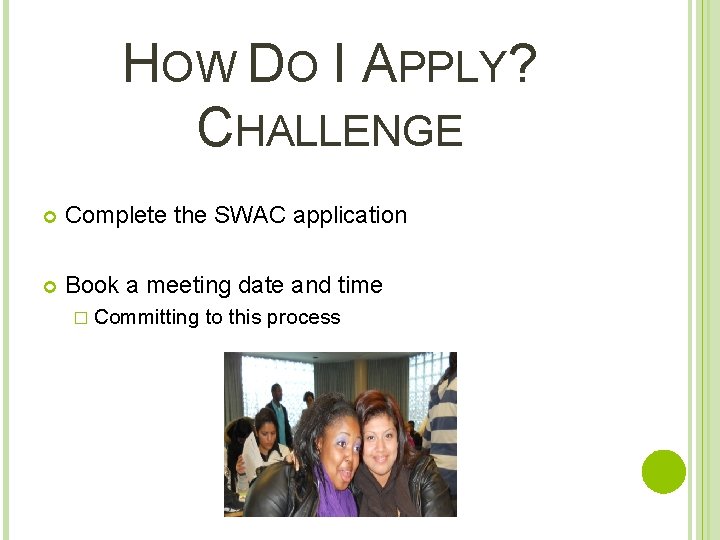 HOW DO I APPLY? CHALLENGE

Complete the SWAC application

Book a meeting date and time

Committing to this process